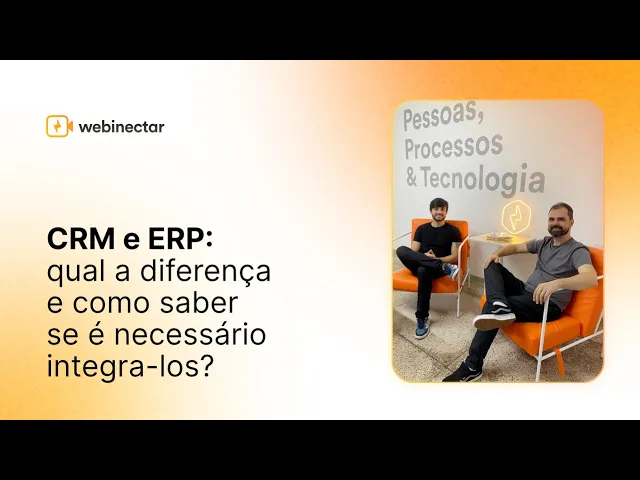 webinectar

CRM e ERP: qual a diferença e como saber se é necessário integra-los?

Pessoas, Processos & Tecnologia